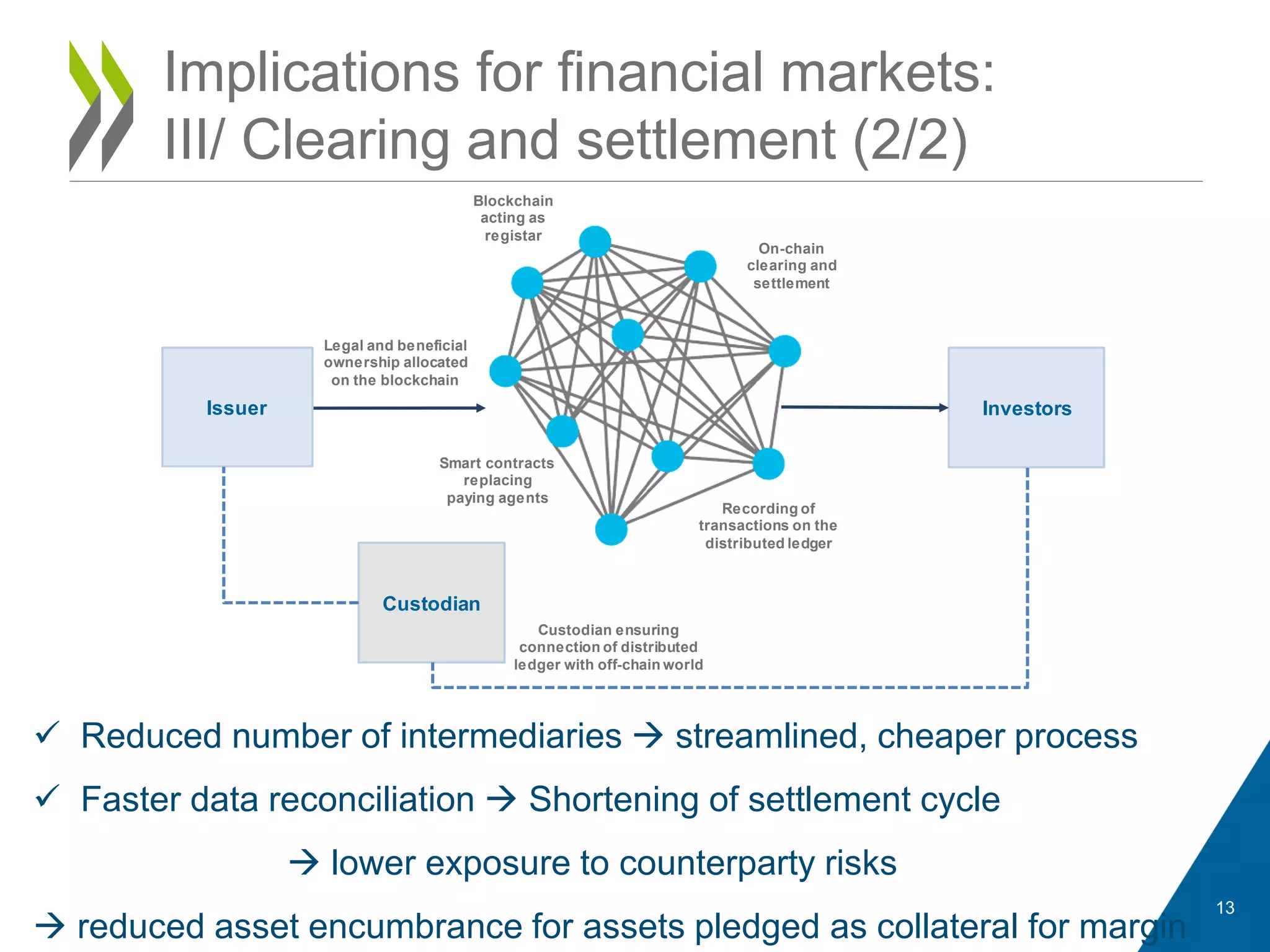 Implications for financial markets:
III/ Clearing and settlement (2/2)

Blockchain acting as registar

On-chain clearing and settlement

Legal and beneficial ownership allocated on the blockchain

Issuer

Investors

Smart contracts replacing paying agents

Recording of transactions on the distributed ledger

Custodian

Custodian ensuring connection of distributed ledger with off-chain world

✓ Reduced number of intermediaries → streamlined, cheaper process

✓ Faster data reconciliation → Shortening of settlement cycle

→ lower exposure to counterparty risks

→ reduced asset encumbrance for assets pledged as collateral for margin

13